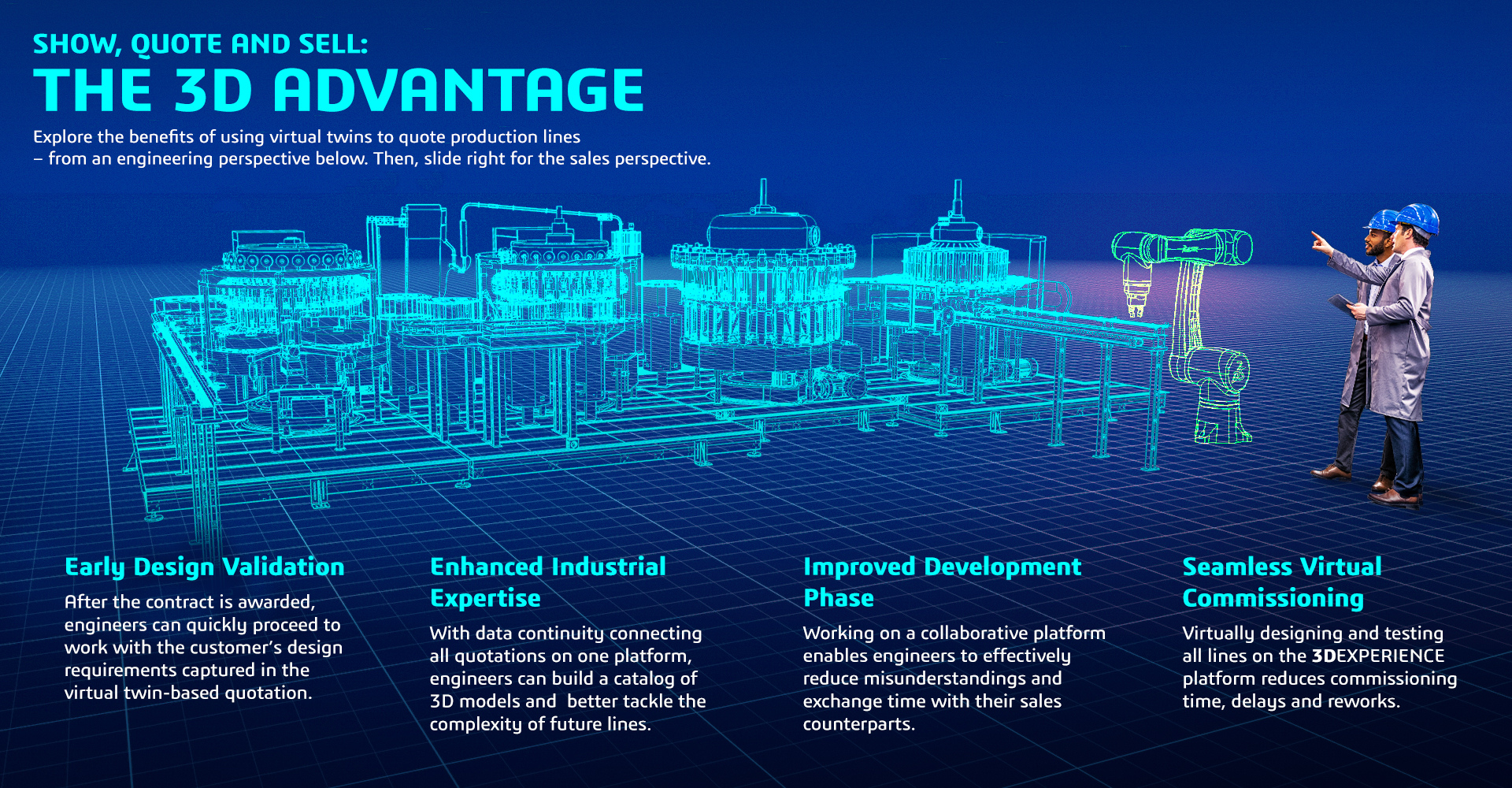 SHOW, QUOTE AND SELL:
THE 3D ADVANTAGE

Explore the benefits of using virtual twins to quote production lines – from an engineering perspective below. Then, slide right for the sales perspective.

Early Design Validation

After the contract is awarded, engineers can quickly proceed to work with the customer's design requirements captured in the virtual twin-based quotation.

Enhanced Industrial Expertise

With data continuity connecting all quotations on one platform, engineers can build a catalog of 3D models and better tackle the complexity of future lines.

Improved Development Phase

Working on a collaborative platform enables engineers to effectively reduce misunderstandings and exchange time with their sales counterparts.

Seamless Virtual Commissioning

Virtually designing and testing all lines on the 3DEXPERIENCE platform reduces commissioning time, delays and reworks.